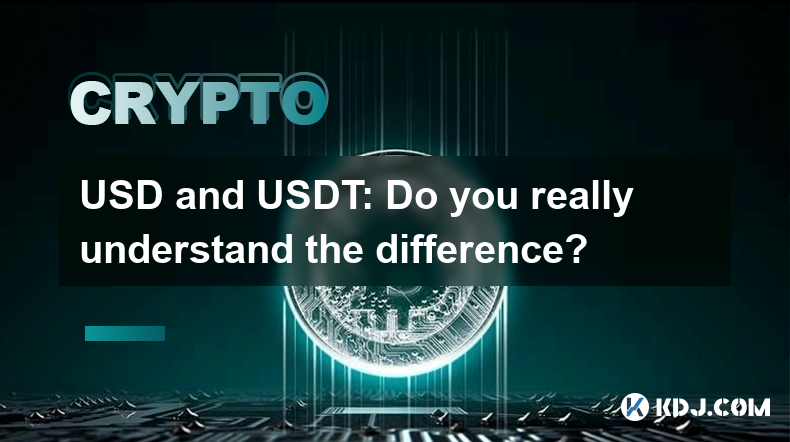 CRYPTO

USD and USDT: Do you really understand the difference?

KDJ.COM